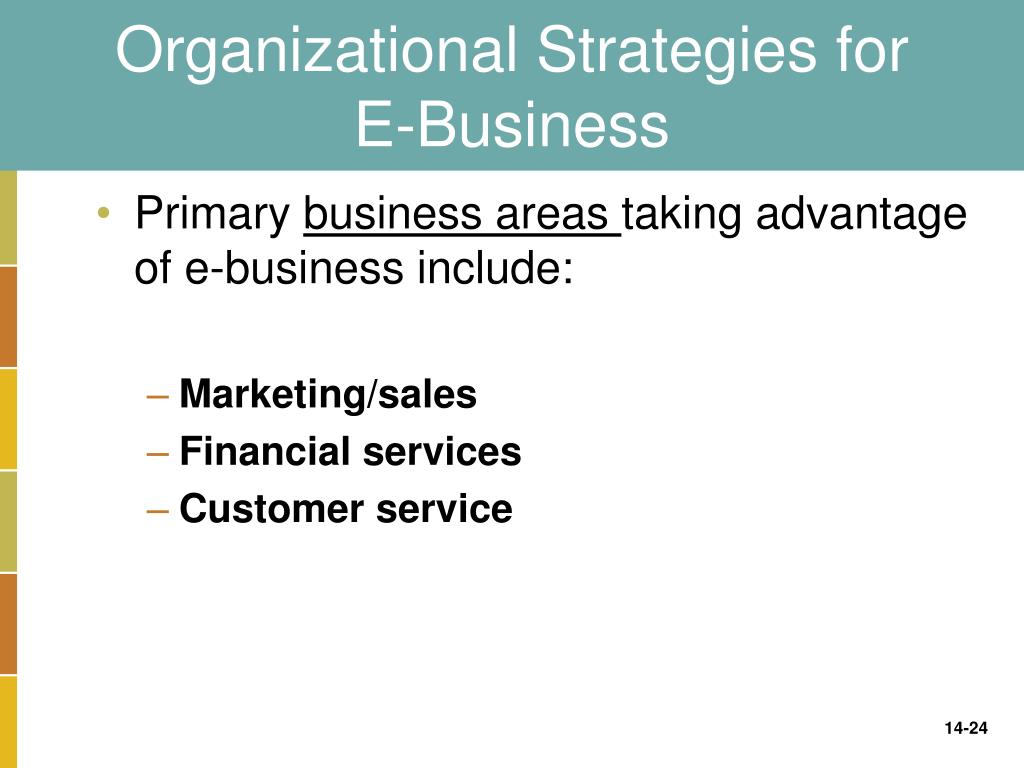 Organizational Strategies for E-Business

• Primary business areas taking advantage of e-business include:

– Marketing/sales
– Financial services
– Customer service

14-24